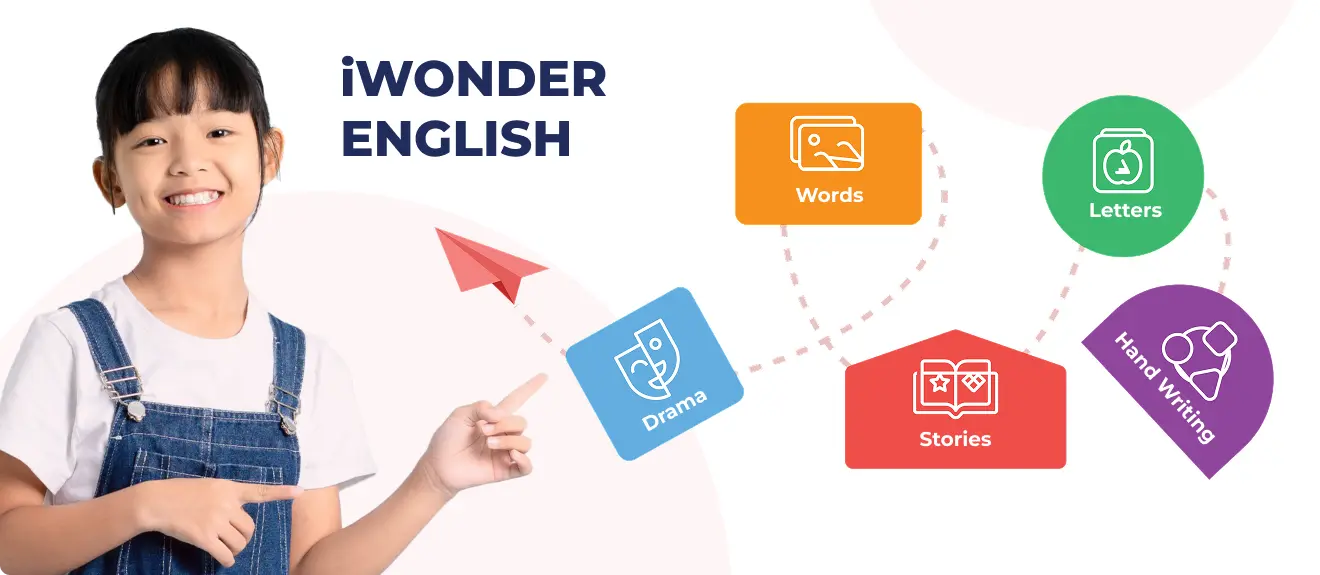 iWONDER ENGLISH

Words

Letters

Drama

Stories

Hand Writing